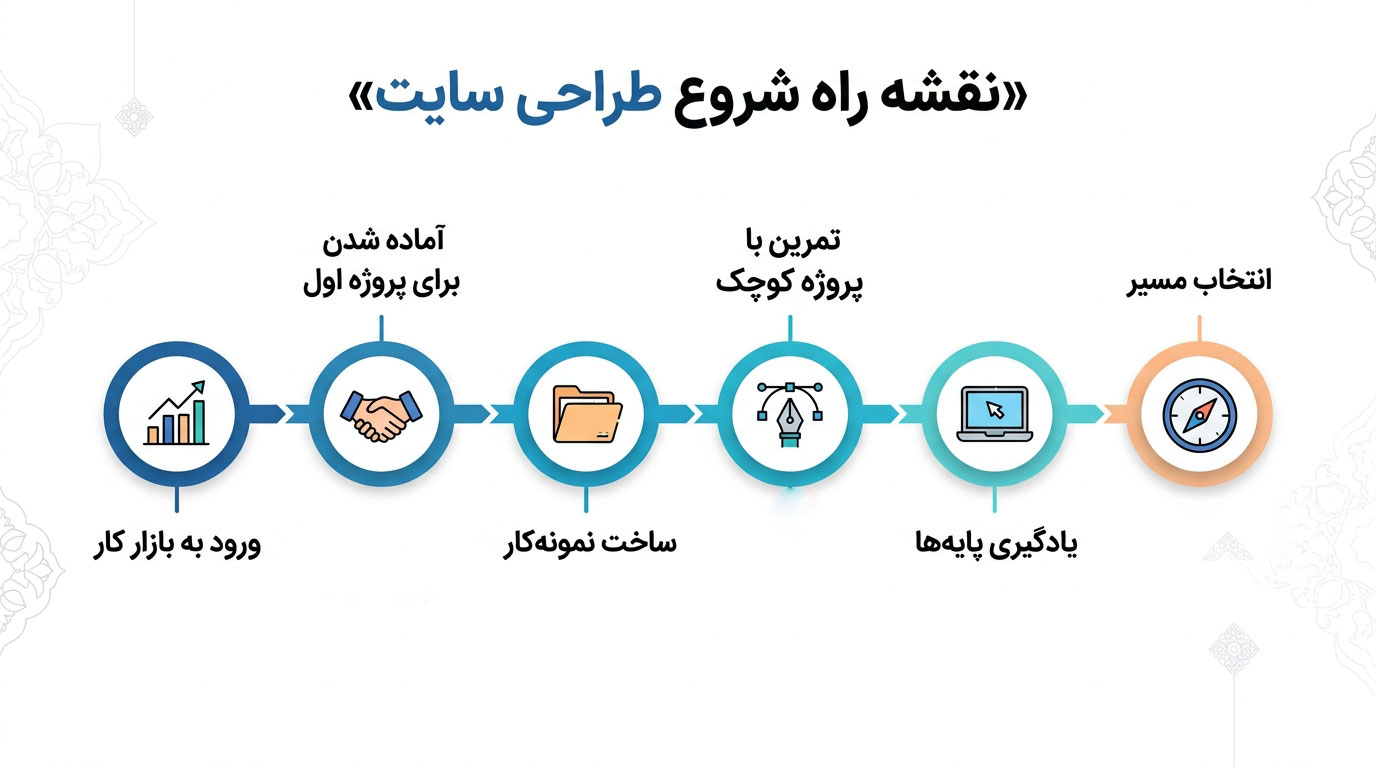 «نقشه راه شروع طراحی سایت»

انتخاب مسیر

یادگیری پایه‌ها

تمرین با پروژه کوچک

ساخت نمونه‌کار

آماده شدن برای پروژه اول

ورود به بازار کار